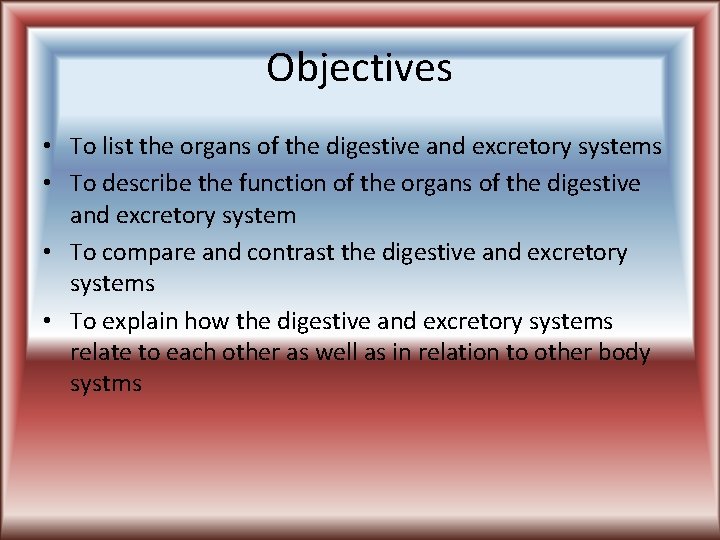 Objectives

• To list the organs of the digestive and excretory systems
• To describe the function of the organs of the digestive and excretory system
• To compare and contrast the digestive and excretory systems
• To explain how the digestive and excretory systems relate to each other as well as in relation to other body systms